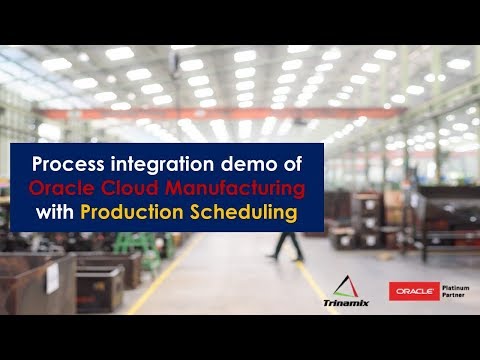 Process integration demo of Oracle Cloud Manufacturing with Production Scheduling

Trinamix

ORACLE Platinum Partner